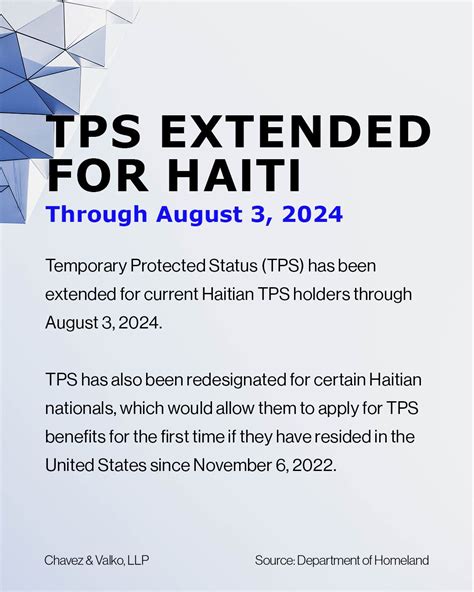 TPS EXTENDED FOR HAITI
Through August 3, 2024

Temporary Protected Status (TPS) has been extended for current Haitian TPS holders through August 3, 2024.

TPS has also been redesignated for certain Haitian nationals, which would allow them to apply for TPS benefits for the first time if they have resided in the United States since November 6, 2022.

Chavez & Valko, LLP

Source: Department of Homeland